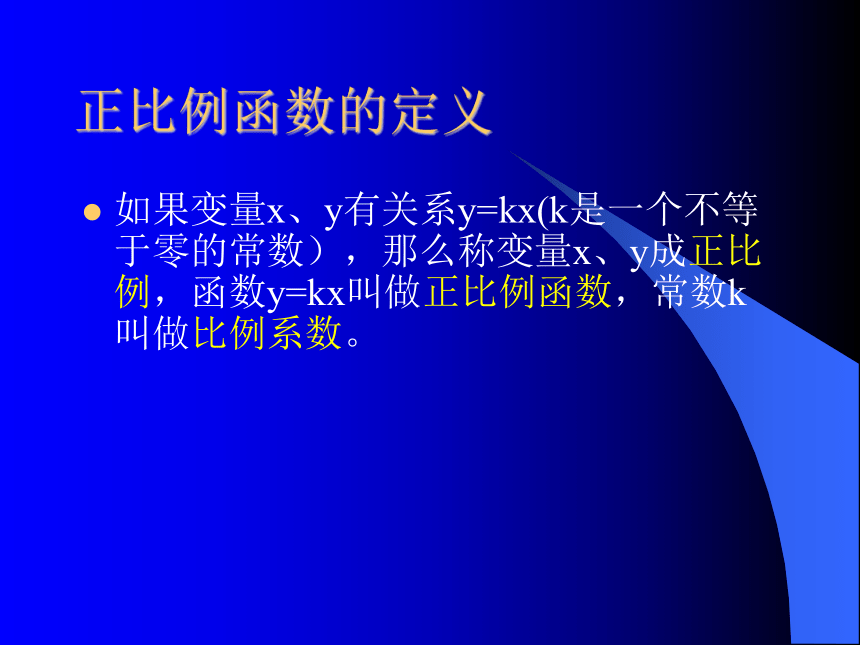 正比例函数的定义

如果变量x、y有关系y=kx(k是一个不等于零的常数），那么称变量x、y成正比例，函数y=kx叫做正比例函数，常数k叫做比例系数。